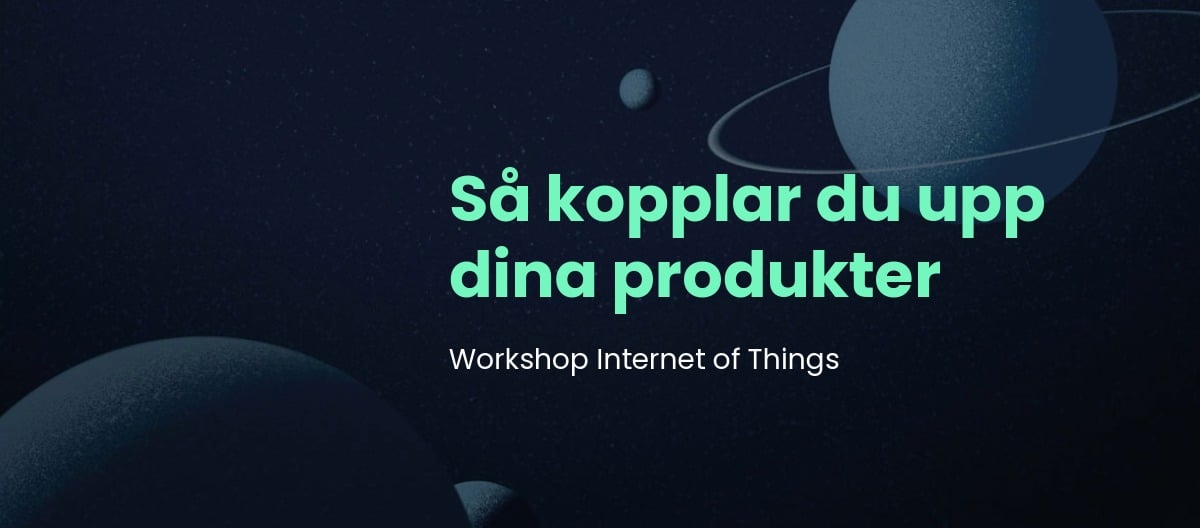 Så kopplar du upp dina produkter

Workshop Internet of Things